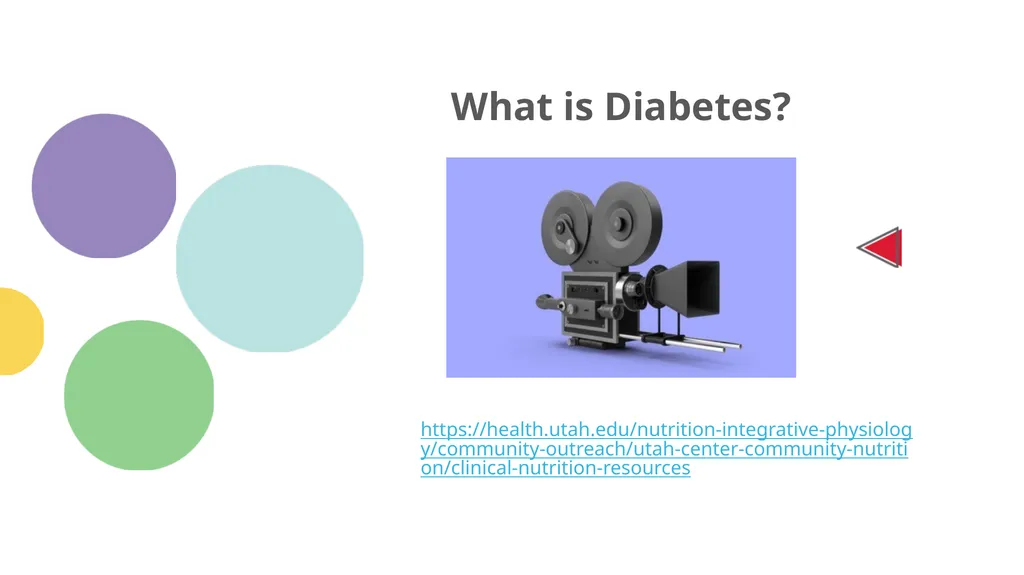 What is Diabetes?

https://health.utah.edu/nutrition-integrative-physiology/community-outreach/utah-center-community-nutrition/clinical-nutrition-resources